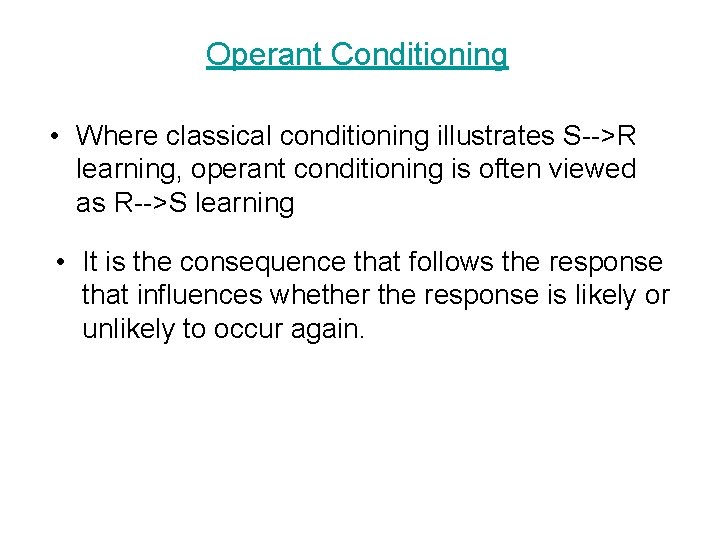 Operant Conditioning

• Where classical conditioning illustrates S-->R learning, operant conditioning is often viewed as R-->S learning

• It is the consequence that follows the response that influences whether the response is likely or unlikely to occur again.